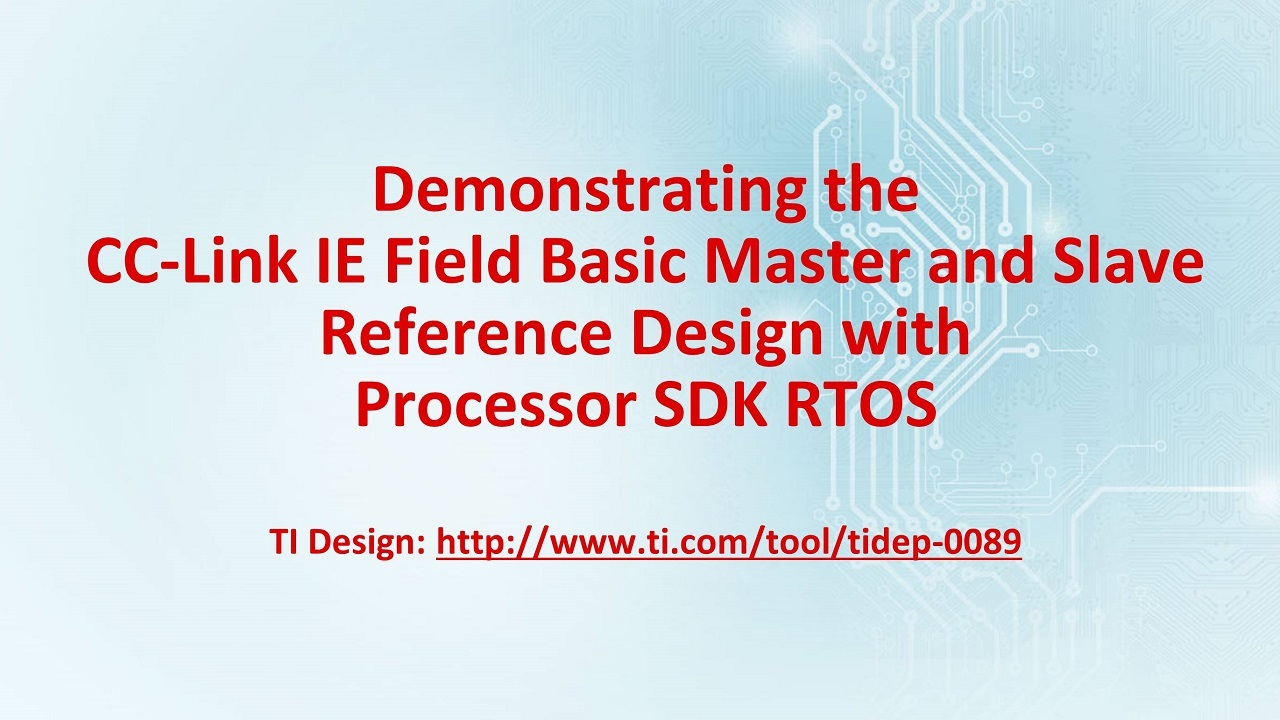 Demonstrating the CC-Link IE Field Basic Master and Slave Reference Design with Processor SDK RTOS

TI Design: http://www.ti.com/tool/tidep-0089